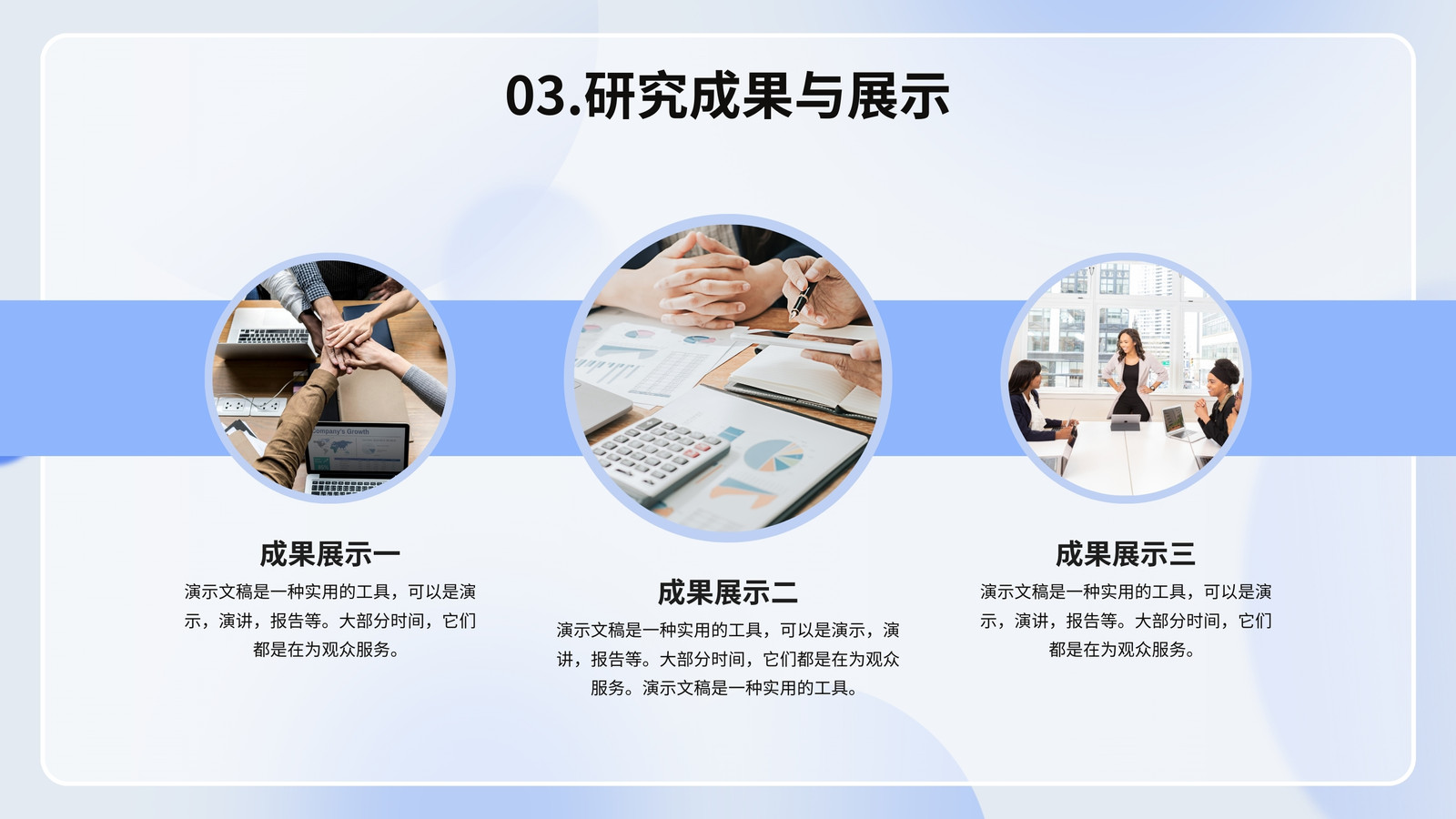 03.研究成果与展示

Company's Growth

成果展示一

演示文稿是一种实用的工具，可以是演示，演讲，报告等。大部分时间，它们都是在为观众服务。

成果展示二

演示文稿是一种实用的工具，可以是演示，演讲，报告等。大部分时间，它们都是在为观众服务。演示文稿是一种实用的工具。

成果展示三

演示文稿是一种实用的工具，可以是演示，演讲，报告等。大部分时间，它们都是在为观众服务。